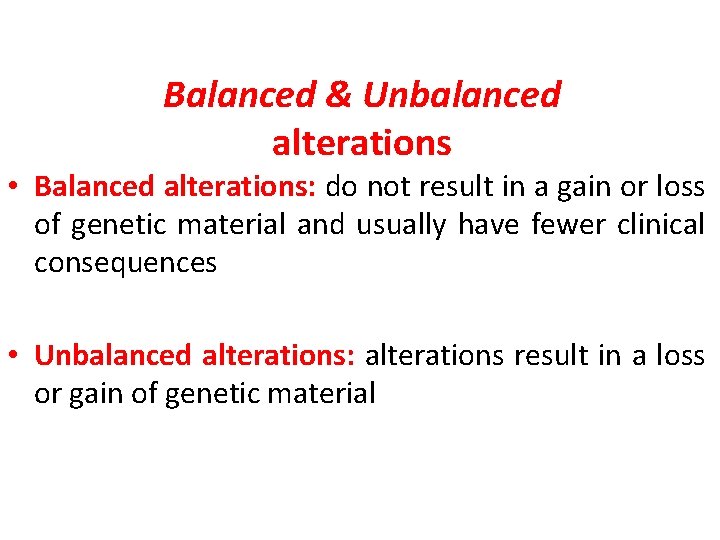 Balanced & Unbalanced alterations

• Balanced alterations: do not result in a gain or loss of genetic material and usually have fewer clinical consequences

• Unbalanced alterations: alterations result in a loss or gain of genetic material